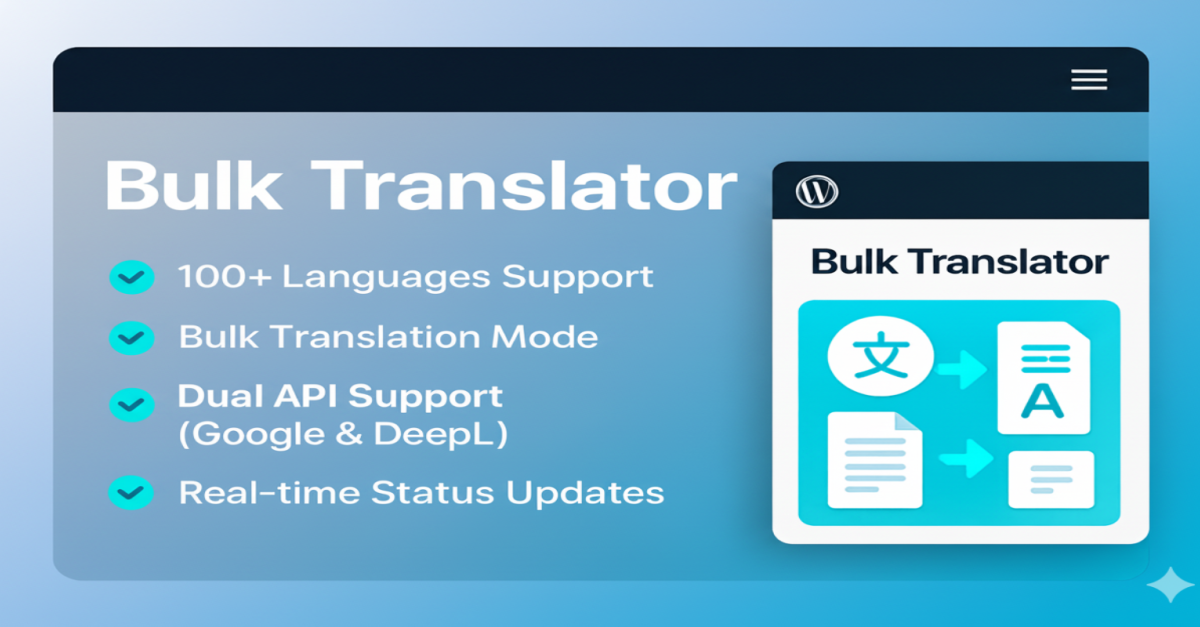 Bulk Translator

100+ Languages Support

Bulk Translation Mode

Dual API Support (Google & DeepL)

Real-time Status Updates

Bulk Translator

文

A